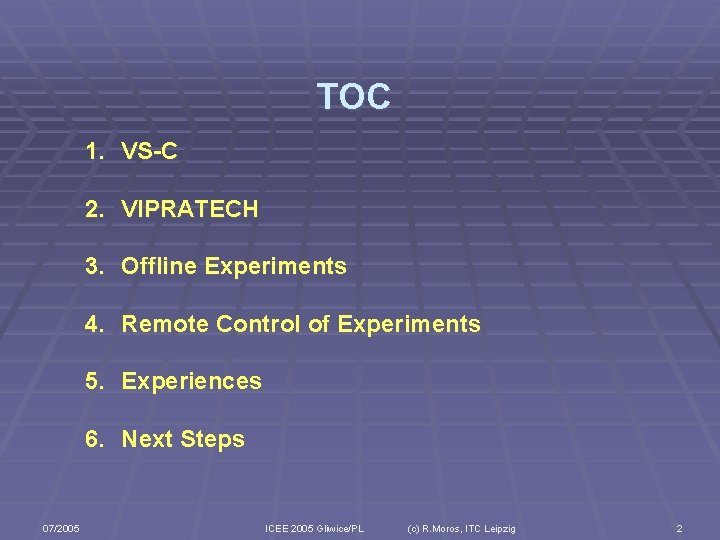 TOC

1. VS-C

2. VIPRATECH

3. Offline Experiments

4. Remote Control of Experiments

5. Experiences

6. Next Steps

07/2005 ICEE 2005 Gliwice/PL (c) R.Moros, ITC Leipzig 2